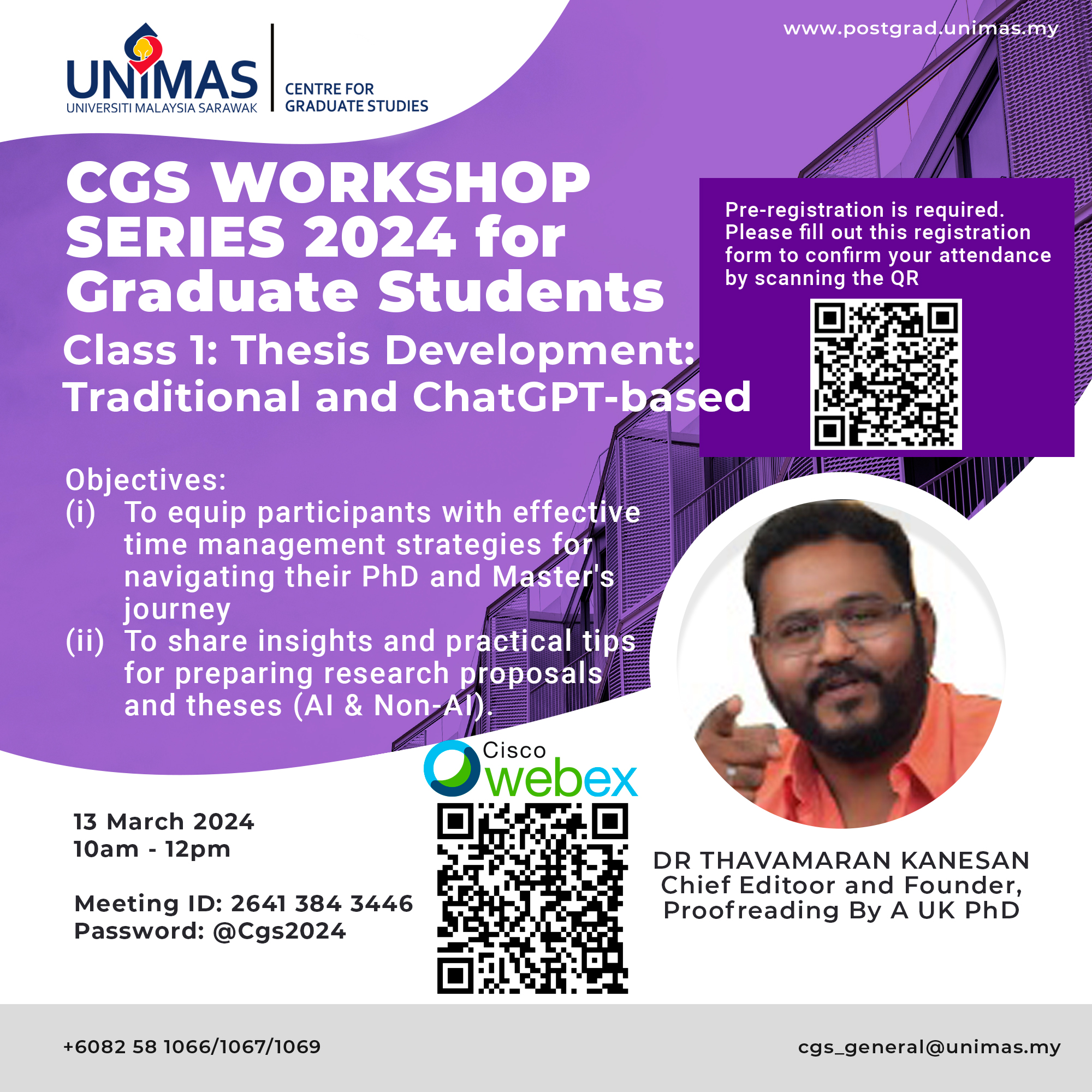 UNIMAS
UNIVERSITI MALAYSIA SARAWAK

CENTRE FOR GRADUATE STUDIES

www.postgrad.unimas.my

CGS WORKSHOP SERIES 2024 for Graduate Students

Class 1: Thesis Development: Traditional and ChatGPT-based

Pre-registration is required. Please fill out this registration form to confirm your attendance by scanning the QR

Objectives:
(i) To equip participants with effective time management strategies for navigating their PhD and Master's journey
(ii) To share insights and practical tips for preparing research proposals and theses (AI & Non-AI).

Cisco webex

13 March 2024
10am - 12pm

Meeting ID: 2641 384 3446
Password: @Cgs2024

DR THAVAMARAN KANESAN
Chief Editoor and Founder, Proofreading By A UK PhD

+6082 58 1066/1067/1069

cgs_general@unimas.my